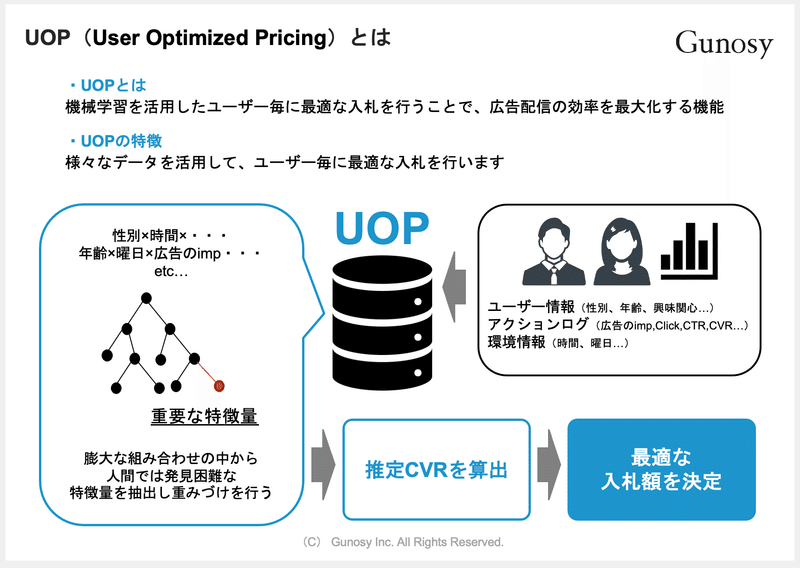 UOP（User Optimized Pricing）とは

Gunosy

・UOPとは
機械学習を活用したユーザー毎に最適な入札を行うことで、広告配信の効率を最大化する機能

・UOPの特徴
様々なデータを活用して、ユーザー毎に最適な入札を行います

性別×時間×・・・
年齢×曜日×広告のimp・・・
etc…

重要な特徴量

膨大な組み合わせの中から
人間では発見困難な
特徴量を抽出し重みづけを行う

UOP

ユーザー情報（性別、年齢、興味関心…）
アクションログ（広告のimp,Click,CTR,CVR…）
環境情報（時間、曜日…）

推定CVRを算出

最適な
入札額を決定

（C） Gunosy Inc. All Rights Reserved.